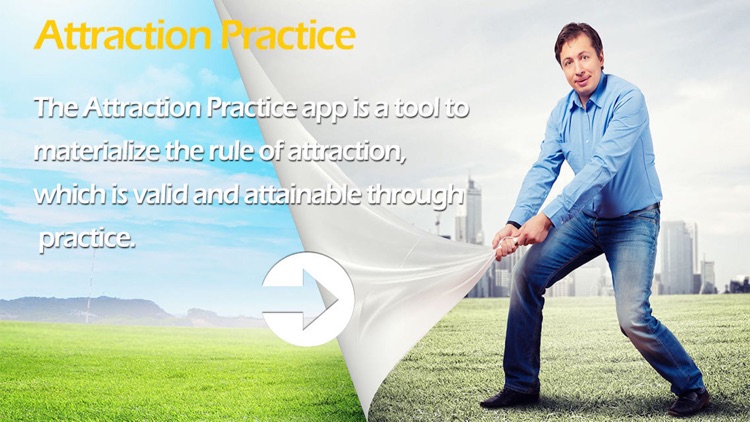 Attraction Practice

The Attraction Practice app is a tool to materialize the rule of attraction, which is valid and attainable through practice.